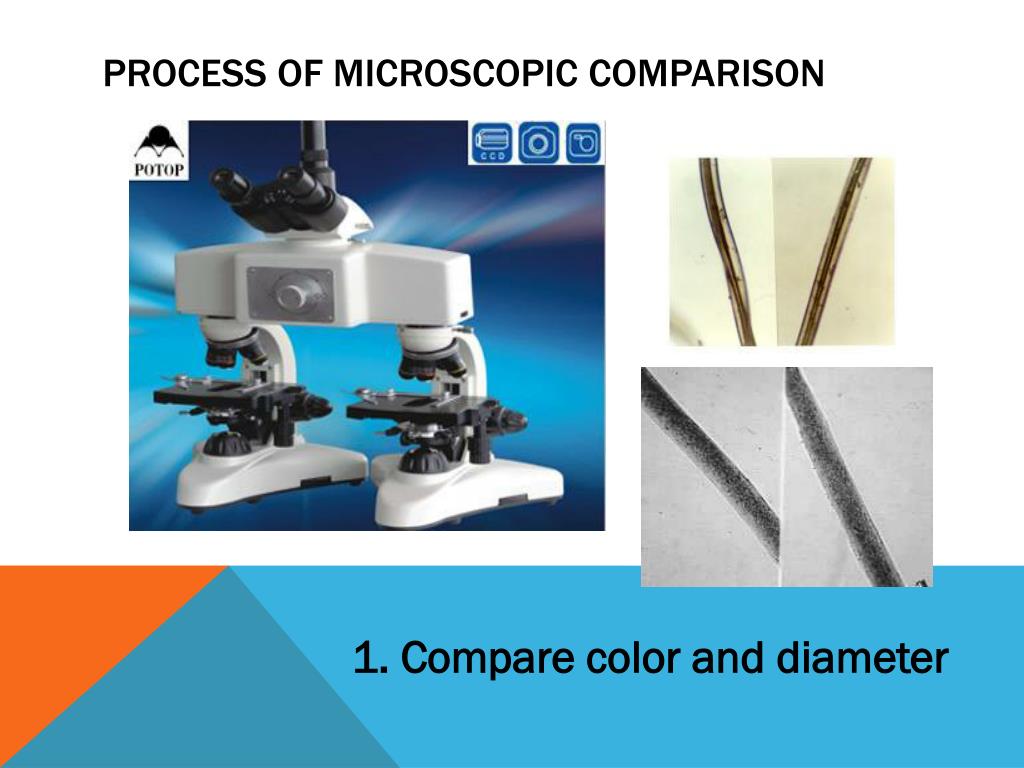 PROCESS OF MICROSCOPIC COMPARISON

POTOP

CCD

1. Compare color and diameter